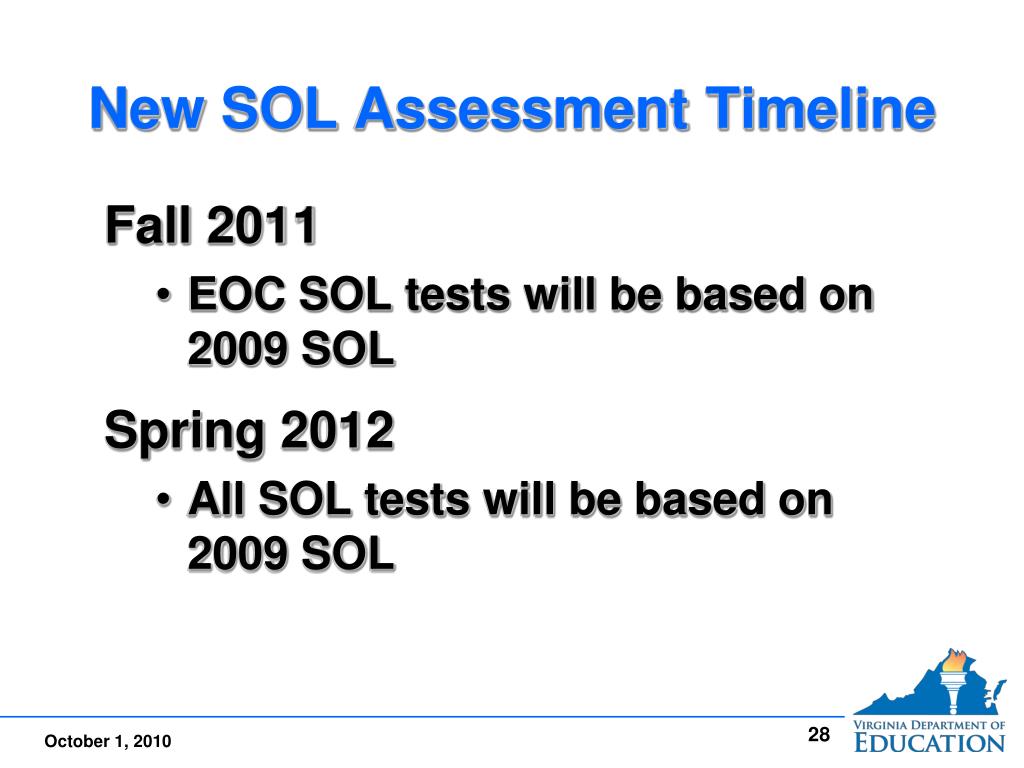 New SOL Assessment Timeline

Fall 2011

• EOC SOL tests will be based on 2009 SOL

Spring 2012

• All SOL tests will be based on 2009 SOL

October 1, 2010

28

VIRGINIA DEPARTMENT OF EDUCATION